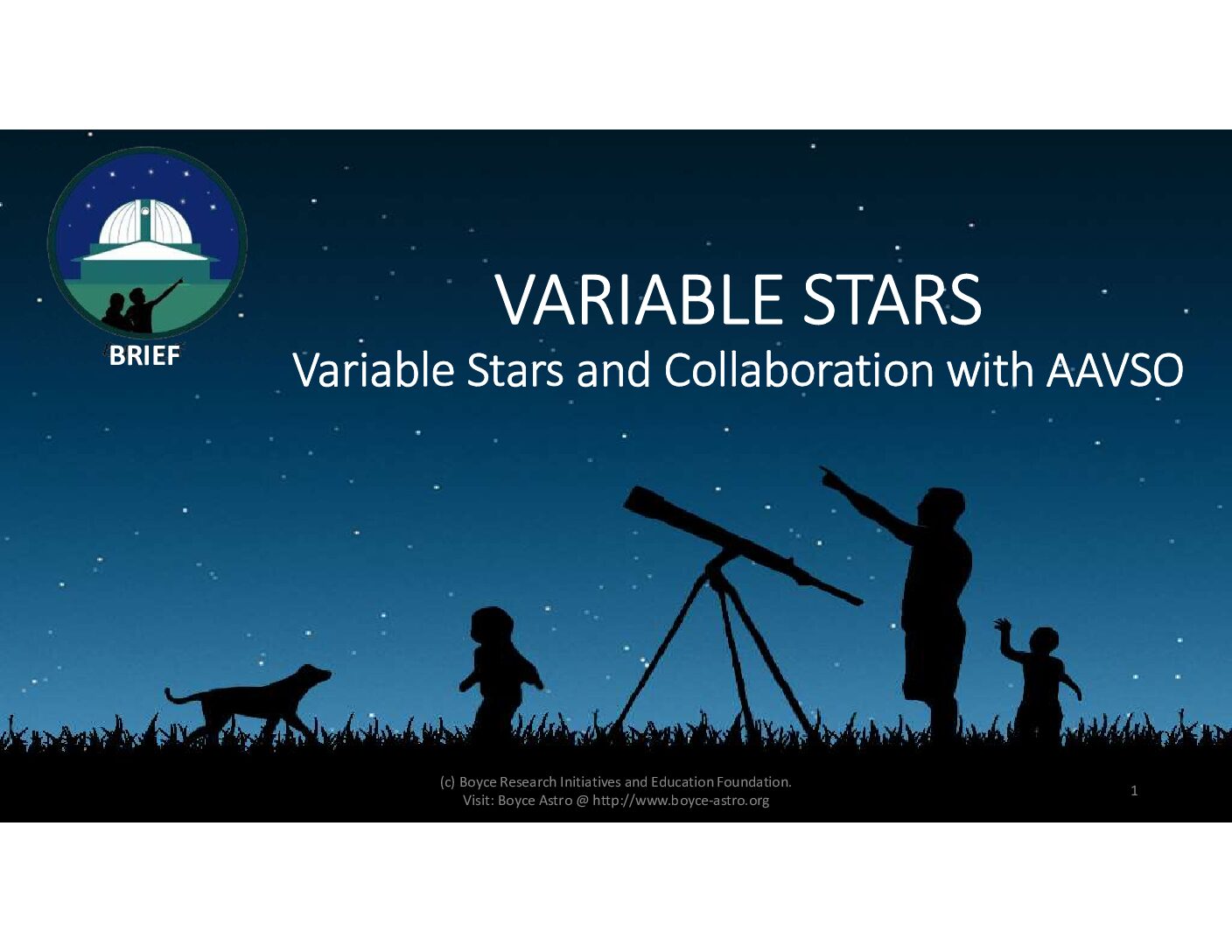 BRIEF

VARIABLE STARS
Variable Stars and Collaboration with AAVSO

(c) Boyce Research Initiatives and Education Foundation.
Visit: Boyce Astro @ http://www.boyce-astro.org

1